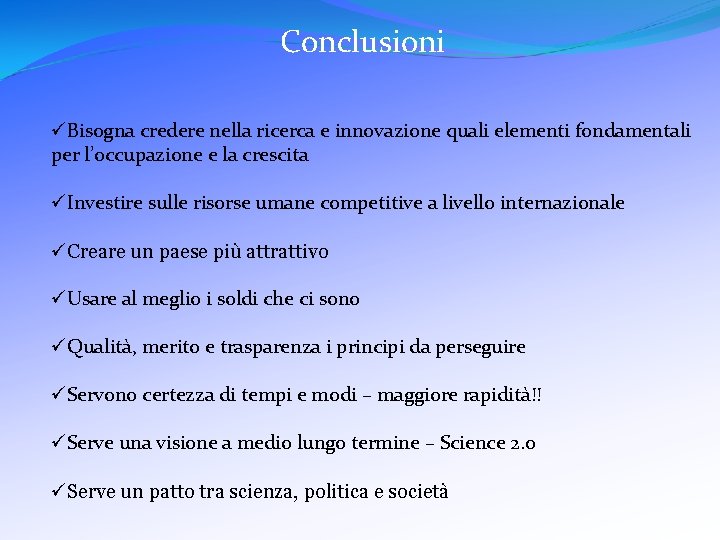 Conclusioni

✓Bisogna credere nella ricerca e innovazione quali elementi fondamentali per l'occupazione e la crescita

✓Investire sulle risorse umane competitive a livello internazionale

✓Creare un paese più attrattivo

✓Usare al meglio i soldi che ci sono

✓Qualità, merito e trasparenza i principi da perseguire

✓Servono certezza di tempi e modi – maggiore rapidità!!

✓Serve una visione a medio lungo termine – Science 2.0

✓Serve un patto tra scienza, politica e società